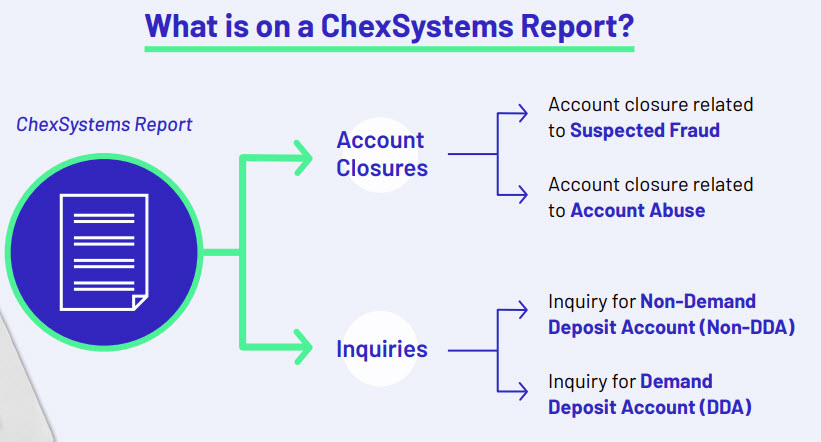 What is on a ChexSystems Report?

ChexSystems Report

Account Closures

Account closure related to Suspected Fraud

Account closure related to Account Abuse

Inquiries

Inquiry for Non-Demand Deposit Account (Non-DDA)

Inquiry for Demand Deposit Account (DDA)